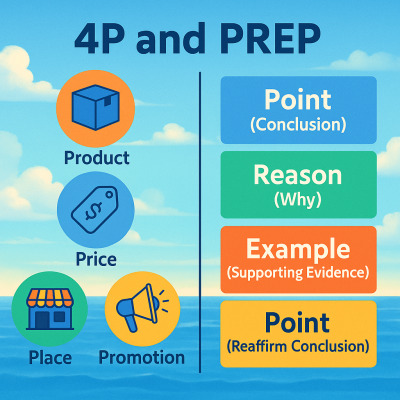 4P and PREP

Product

$

Price

Place

Promotion

Point
(Conclusion)

Reason
(Why)

Example
(Supporting Evidence)

Point
(Reaffirm Conclusion)